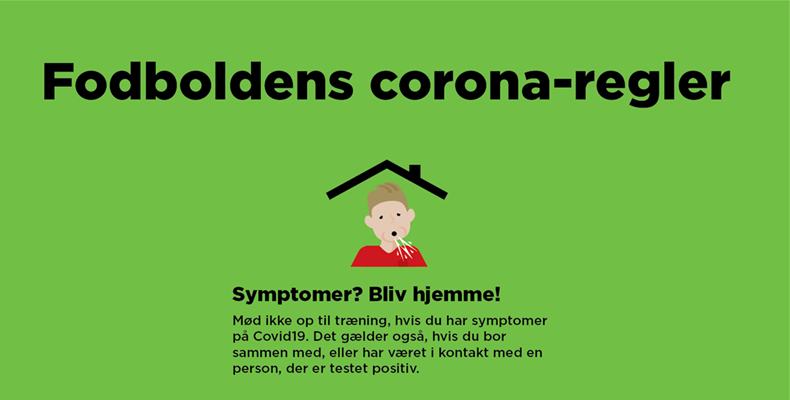 Fodboldens corona-regler

Symptomer? Bliv hjemme!

Mød ikke op til træning, hvis du har symptomer på Covid19. Det gælder også, hvis du bor sammen med, eller har været i kontakt med en person, der er testet positiv.